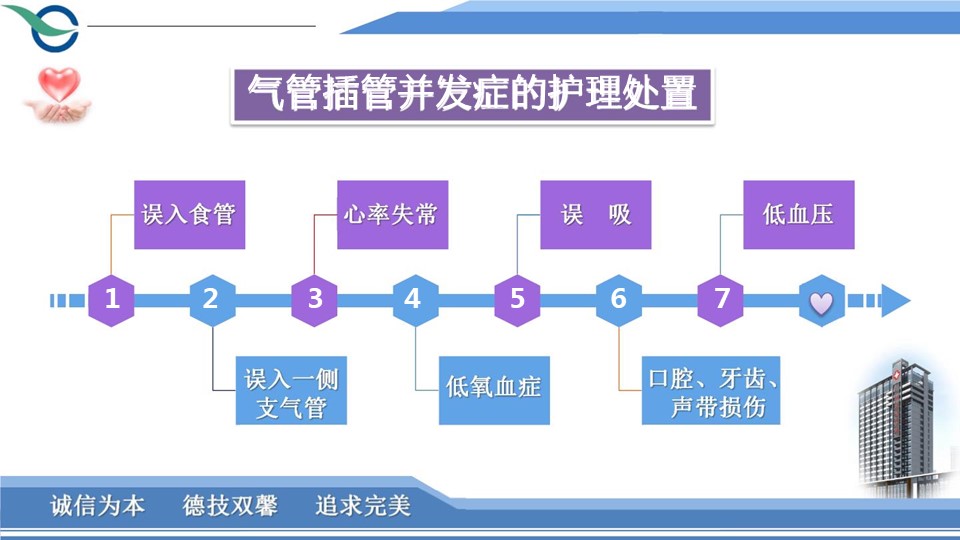 气管插管并发症的护理处置

误入食管

心率失常

误　吸

低血压

1
2
3
4
5
6
7

误入一侧支气管

低氧血症

口腔、牙齿、声带损伤

诚信为本　德技双馨　追求完美